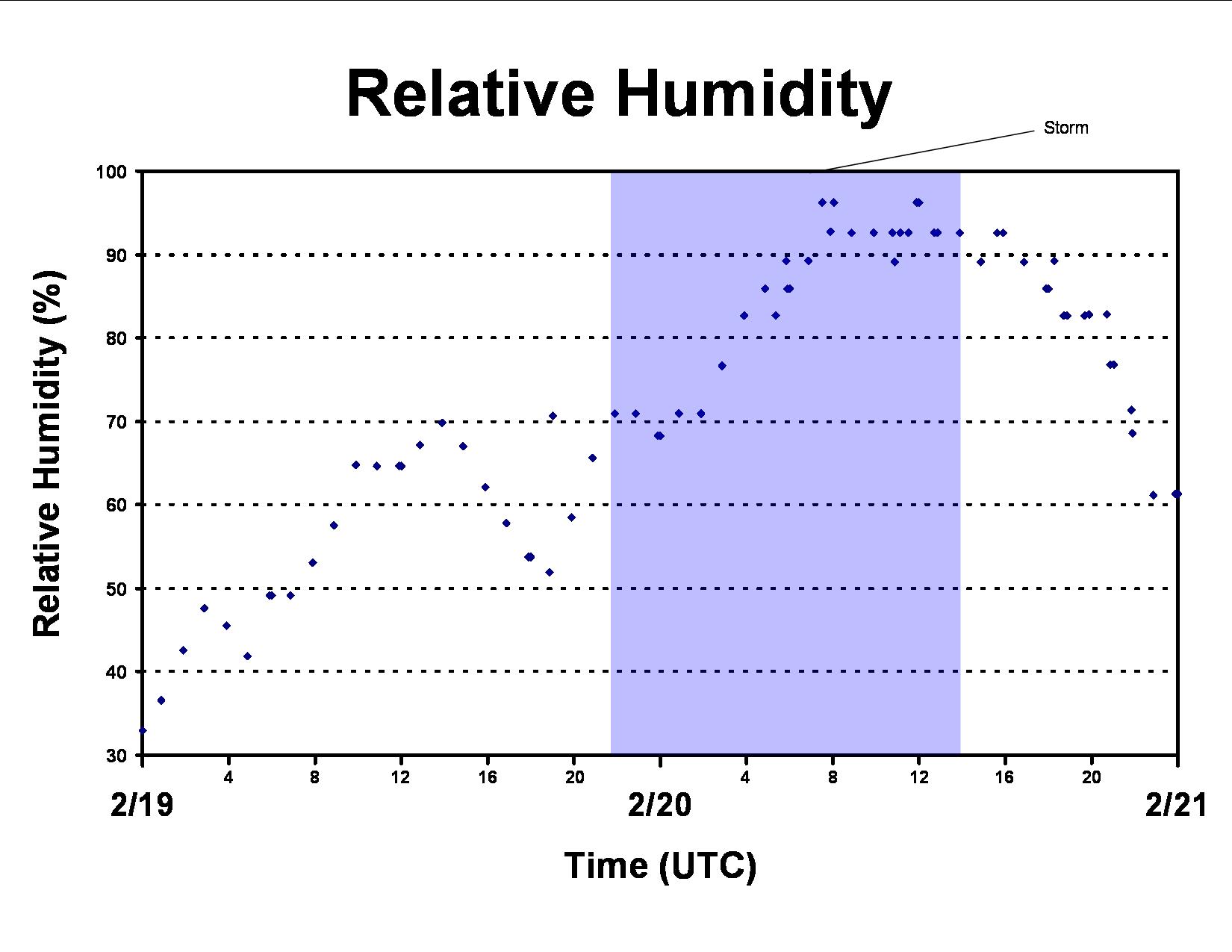 Relative Humidity

Storm

Relative Humidity (%)

100
90
80
70
60
50
40
30

4 8 12 16 20 4 8 12 16 20

2/19 2/20 2/21

Time (UTC)